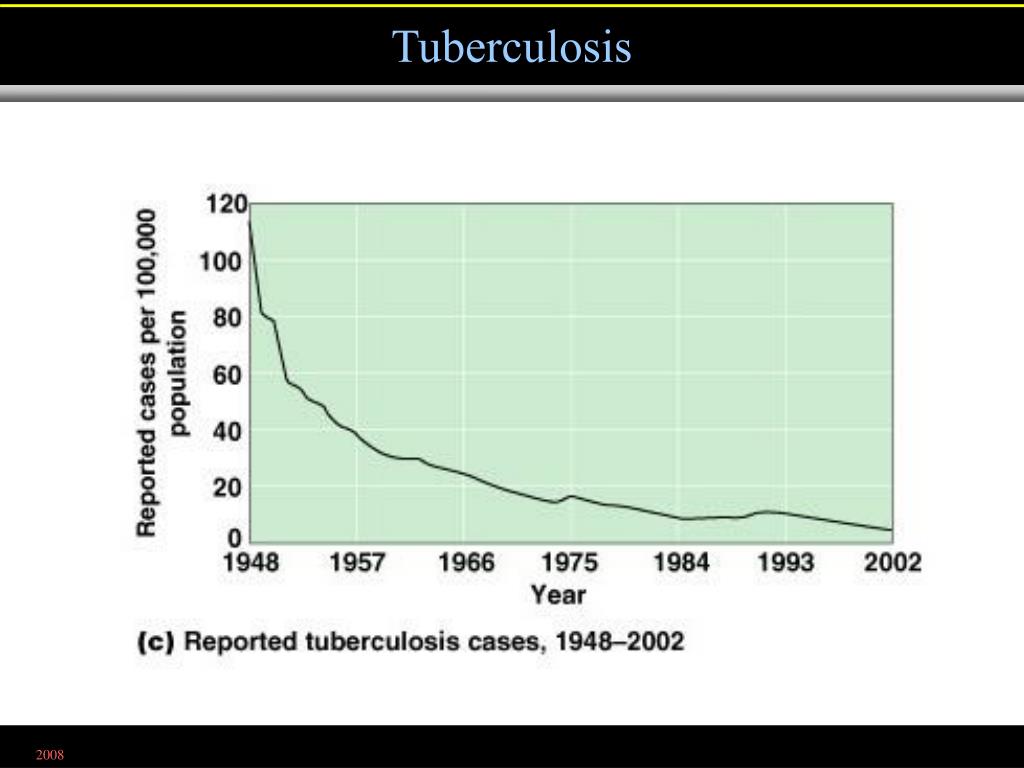 Tuberculosis

Reported cases per 100,000 population

120
100
80
60
40
20
0

1948 1957 1966 1975 1984 1993 2002

Year

(c) Reported tuberculosis cases, 1948–2002

2008